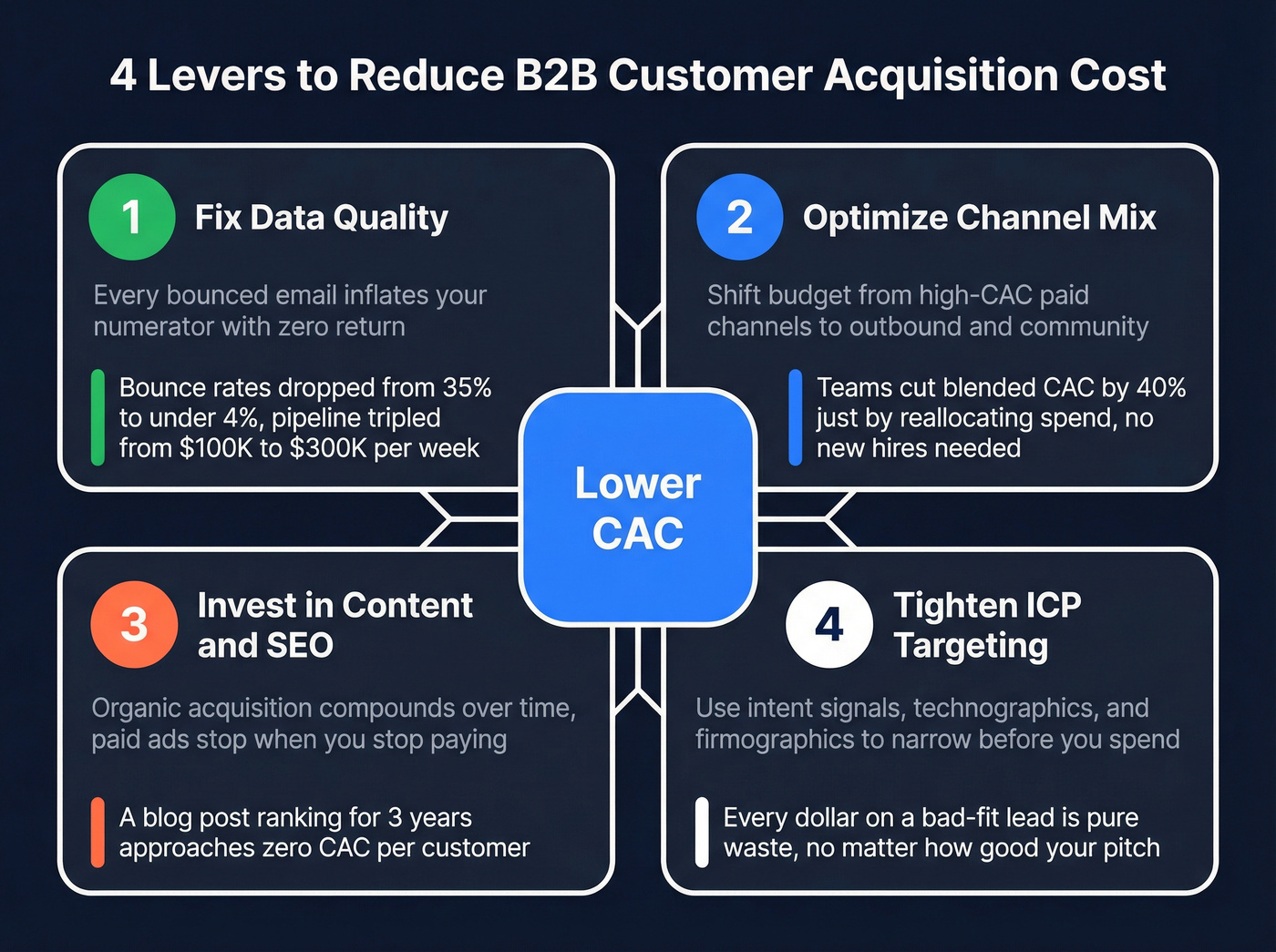 4 Levers to Reduce B2B Customer Acquisition Cost

1 Fix Data Quality

Every bounced email inflates your numerator with zero return

Bounce rates dropped from 35% to under 4%, pipeline tripled from $100K to $300K per week

2 Optimize Channel Mix

Shift budget from high-CAC paid channels to outbound and community

Teams cut blended CAC by 40% just by reallocating spend, no new hires needed

Lower CAC

3 Invest in Content and SEO

Organic acquisition compounds over time, paid ads stop when you stop paying

A blog post ranking for 3 years approaches zero CAC per customer

4 Tighten ICP Targeting

Use intent signals, technographics, and firmographics to narrow before you spend

Every dollar on a bad-fit lead is pure waste, no matter how good your pitch